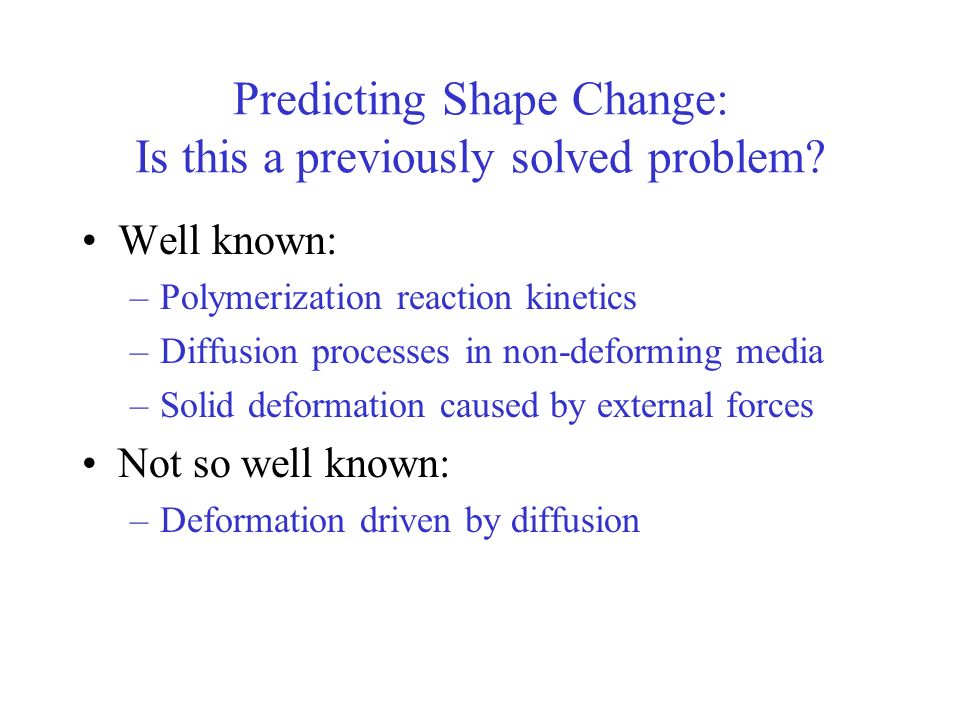 Predicting Shape Change:
Is this a previously solved problem?

• Well known:
– Polymerization reaction kinetics
– Diffusion processes in non-deforming media
– Solid deformation caused by external forces

• Not so well known:
– Deformation driven by diffusion